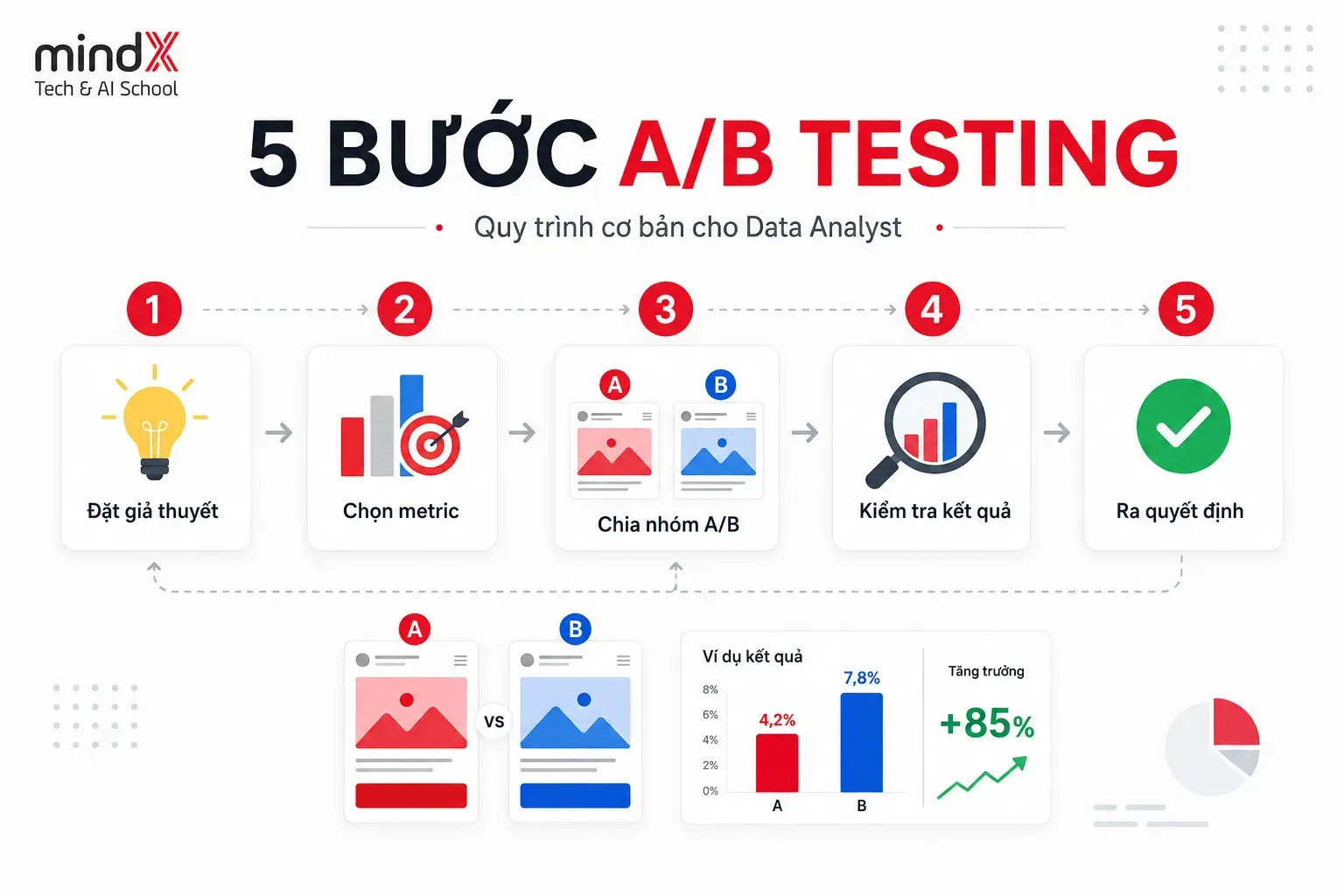 mindX
Tech & AI School

5 BƯỚC A/B TESTING

Quy trình cơ bản cho Data Analyst

1
Đặt giả thuyết

2
Chọn metric

3
A B
Chia nhóm A/B

4
Kiểm tra kết quả

5
Ra quyết định

A
VS
B

Ví dụ kết quả
8%
6%
4%
2%
0%
4,2%
7,8%
A
B

Tăng trưởng
+85%